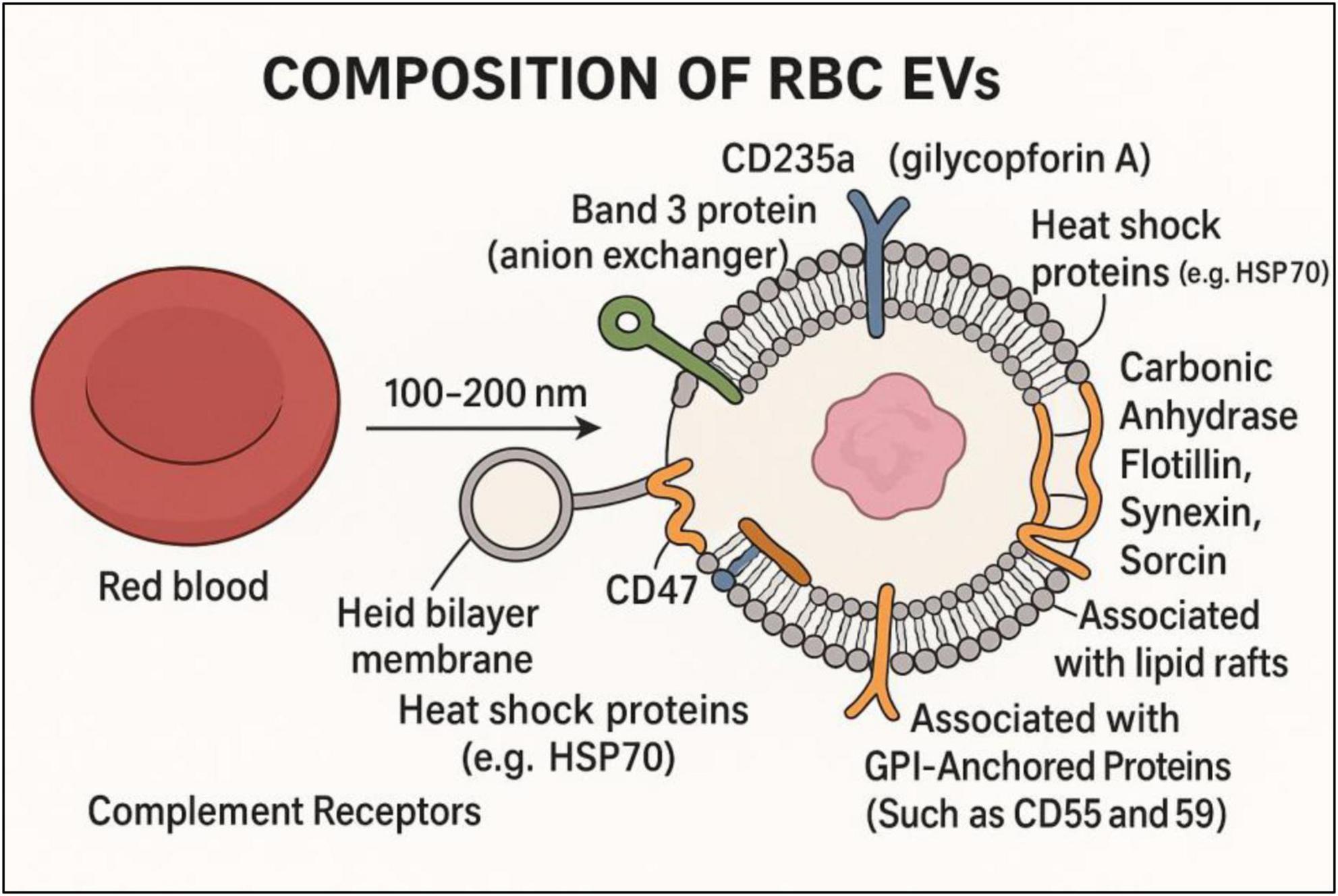 COMPOSITION OF RBC EVs

CD235a (gilycopforin A)

Band 3 protein (anion exchanger)

Heat shock proteins (e.g. HSP70)

100–200 nm

Carbonic Anhydrase Flotillin, Synexin, Sorcin

Red blood

Heid bilayer membrane

CD47

Associated with lipid rafts

Heat shock proteins (e.g. HSP70)

Associated with GPI-Anchored Proteins (Such as CD55 and 59)

Complement Receptors